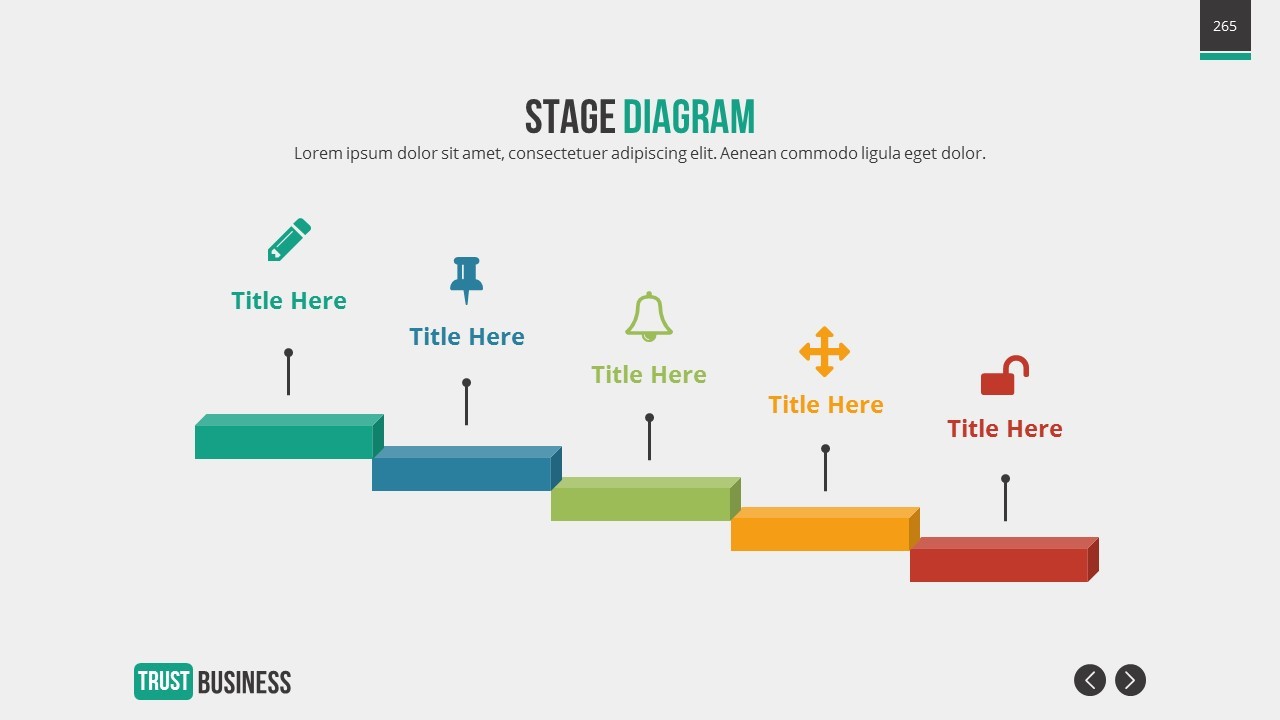 265

STAGE DIAGRAM

Lorem ipsum dolor sit amet, consectetuer adipiscing elit. Aenean commodo ligula eget dolor.

Title Here

Title Here

Title Here

Title Here

Title Here

TRUST BUSINESS